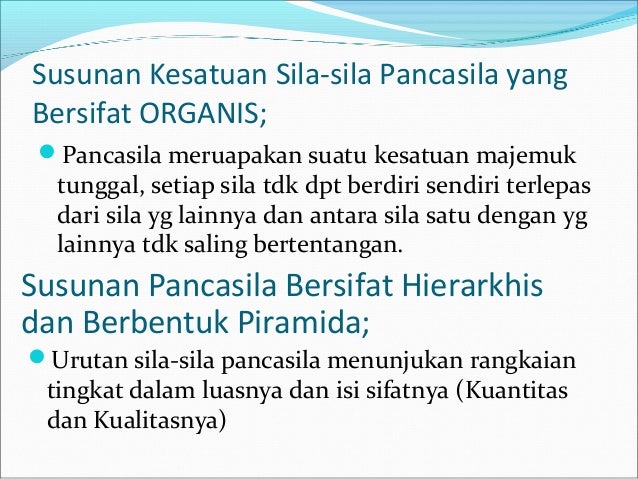 Susunan Kesatuan Sila-sila Pancasila yang Bersifat ORGANIS;

Pancasila meruapakan suatu kesatuan majemuk tunggal, setiap sila tdk dpt berdiri sendiri terlepas dari sila yg lainnya dan antara sila satu dengan yg lainnya tdk saling bertentangan.

Susunan Pancasila Bersifat Hierarkhis dan Berbentuk Piramida;

Urutan sila-sila pancasila menunjukan rangkaian tingkat dalam luasnya dan isi sifatnya (Kuantitas dan Kualitasnya)